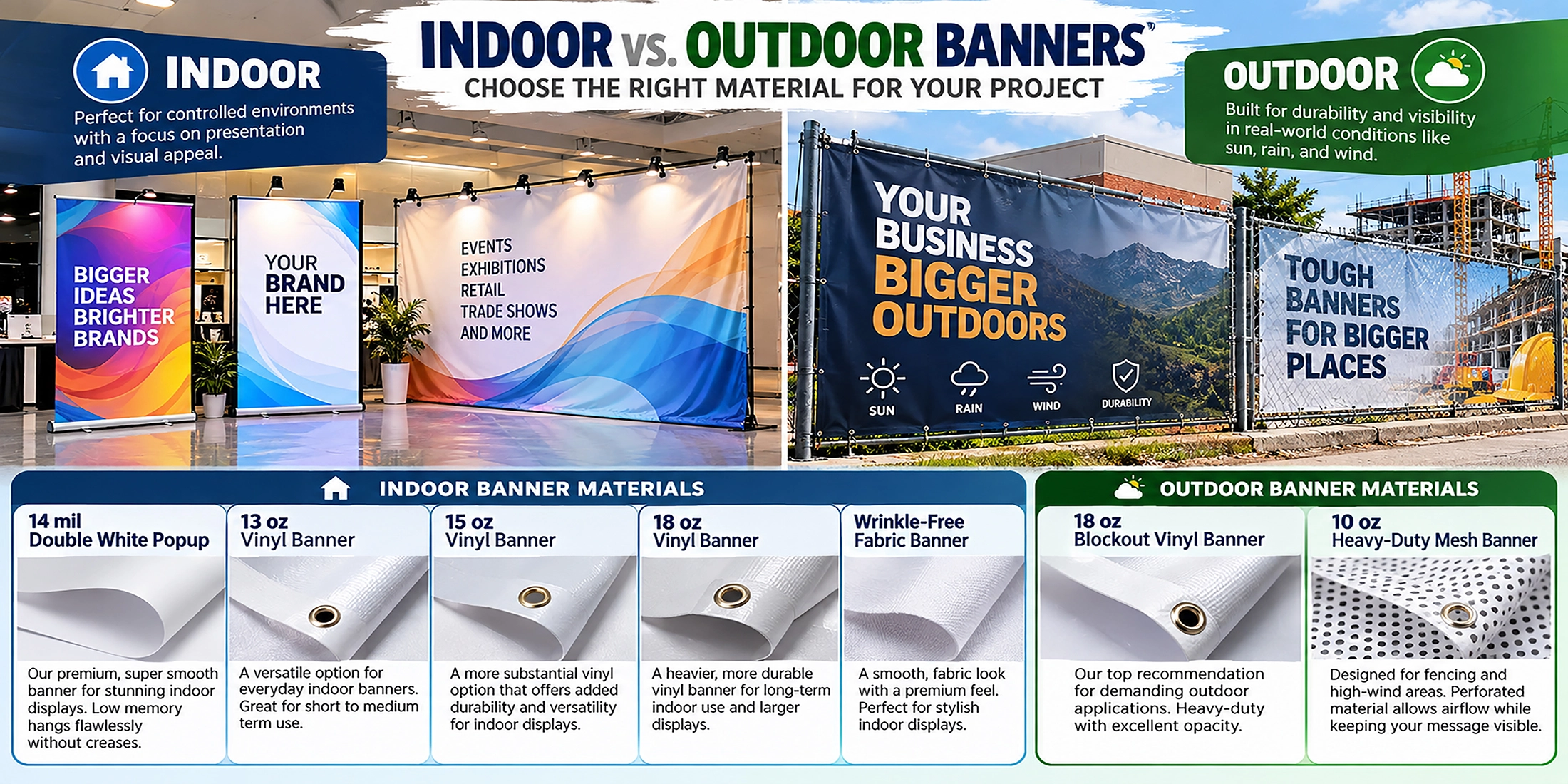 INDOOR vs. OUTDOOR BANNERS

CHOOSE THE RIGHT MATERIAL FOR YOUR PROJECT

INDOOR

Perfect for controlled environments with a focus on presentation and visual appeal.

BIGGER IDEAS BRIGHTER BRANDS

YOUR BRAND HERE

EVENTS
EXHIBITIONS
RETAIL
TRADE SHOWS
AND MORE

OUTDOOR

Built for durability and visibility in real-world conditions like sun, rain, and wind.

YOUR BUSINESS BIGGER OUTDOORS

SUN
RAIN
WIND
DURABILITY

TOUGH BANNERS FOR BIGGER PLACES

INDOOR BANNER MATERIALS

14 mil
Double White Popup

Our premium, super smooth banner for stunning indoor displays. Low memory hangs flawlessly without creases.

13 oz
Vinyl Banner

A versatile option for everyday indoor banners. Great for short to medium term use.

15 oz
Vinyl Banner

A more substantial vinyl option that offers added durability and versatility for indoor displays.

18 oz
Vinyl Banner

A heavier, more durable vinyl banner for long-term indoor use and larger displays.

Wrinkle-Free
Fabric Banner

A smooth, fabric look with a premium feel. Perfect for stylish indoor displays.

OUTDOOR BANNER MATERIALS

18 oz
Blockout Vinyl Banner

Our top recommendation for demanding outdoor applications. Heavy-duty with excellent opacity.

10 oz
Heavy-Duty Mesh Banner

Designed for fencing and high-wind areas. Perforated material allows airflow while keeping your message visible.